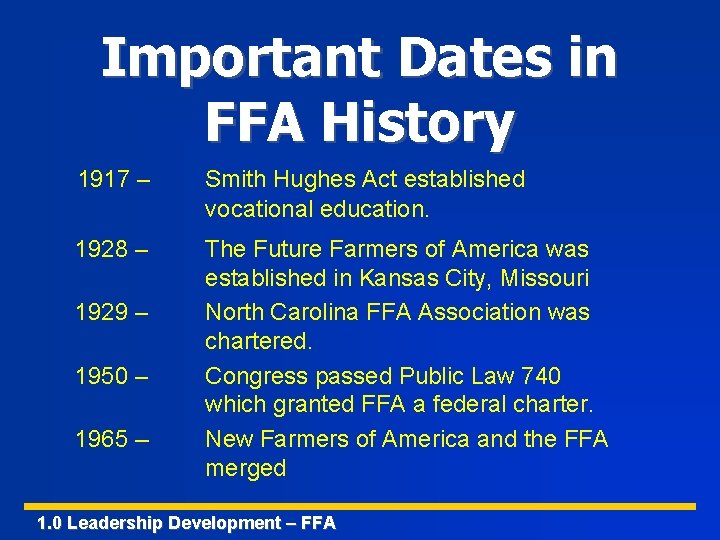 Important Dates in FFA History

1917 – Smith Hughes Act established vocational education.

1928 – The Future Farmers of America was established in Kansas City, Missouri

1929 – North Carolina FFA Association was chartered.

1950 – Congress passed Public Law 740 which granted FFA a federal charter.

1965 – New Farmers of America and the FFA merged

1.0 Leadership Development – FFA